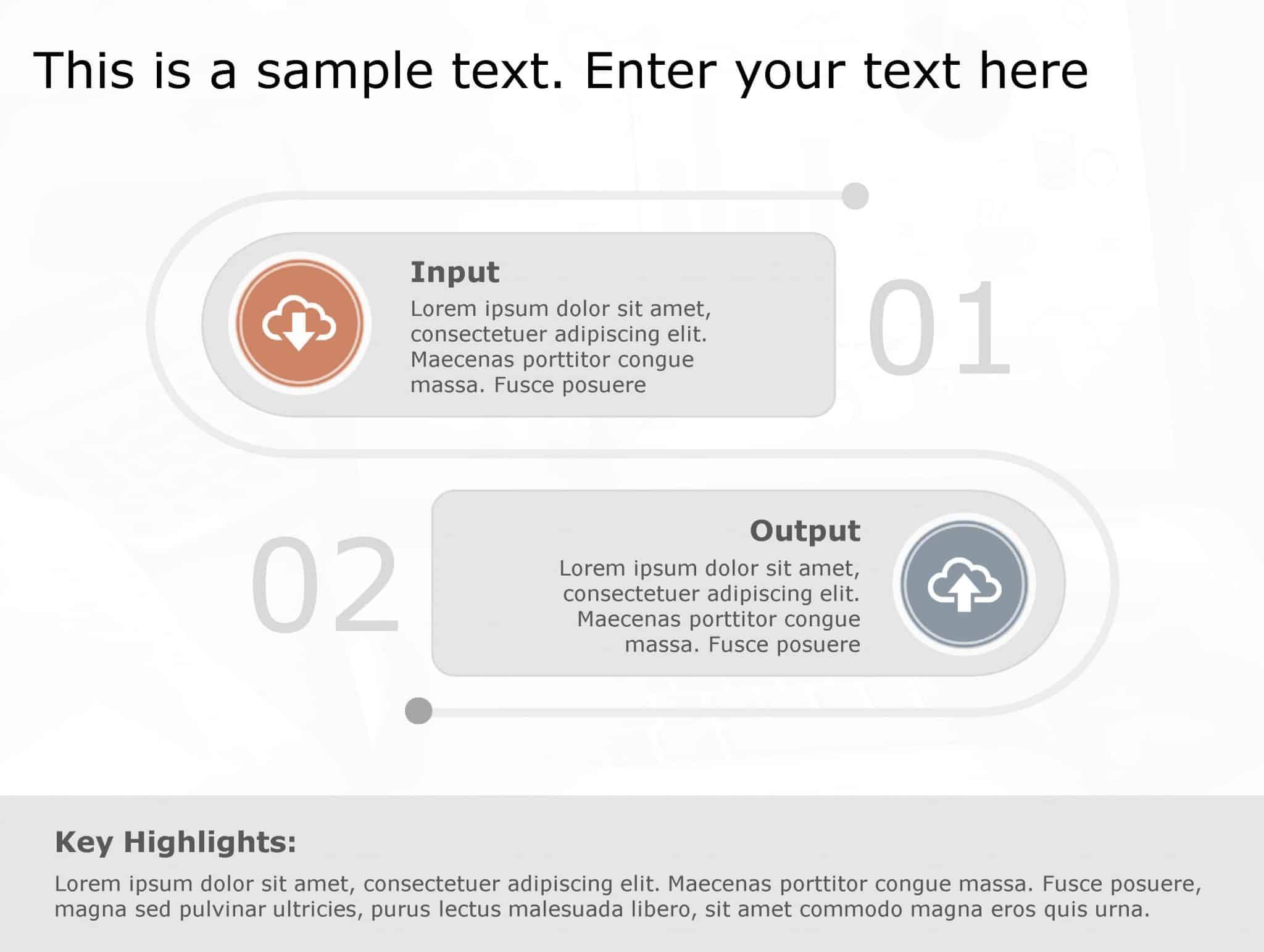 This is a sample text. Enter your text here

Input
Lorem ipsum dolor sit amet, consectetuer adipiscing elit. Maecenas porttitor congue massa. Fusce posuere

01

02

Output
Lorem ipsum dolor sit amet, consectetuer adipiscing elit. Maecenas porttitor congue massa. Fusce posuere

Key Highlights:
Lorem ipsum dolor sit amet, consectetuer adipiscing elit. Maecenas porttitor congue massa. Fusce posuere, magna sed pulvinar ultricies, purus lectus malesuada libero, sit amet commodo magna eros quis urna.